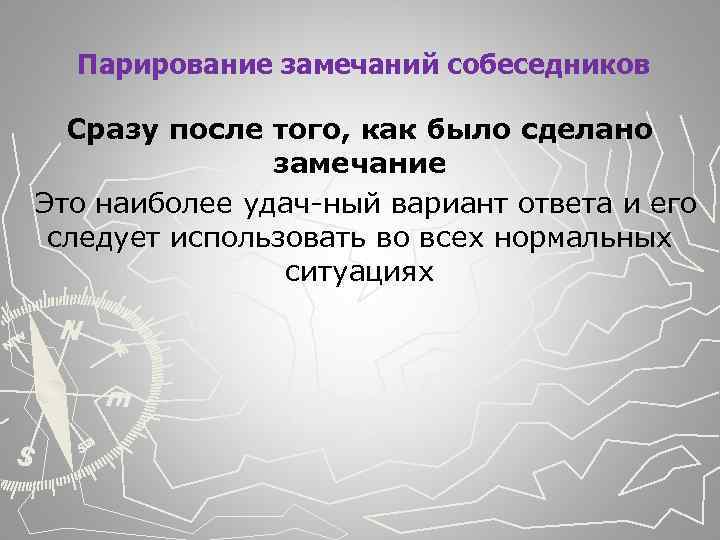 Парирование замечаний собеседников

Сразу после того, как было сделано замечание

Это наиболее удач-ный вариант ответа и его следует использовать во всех нормальных ситуациях